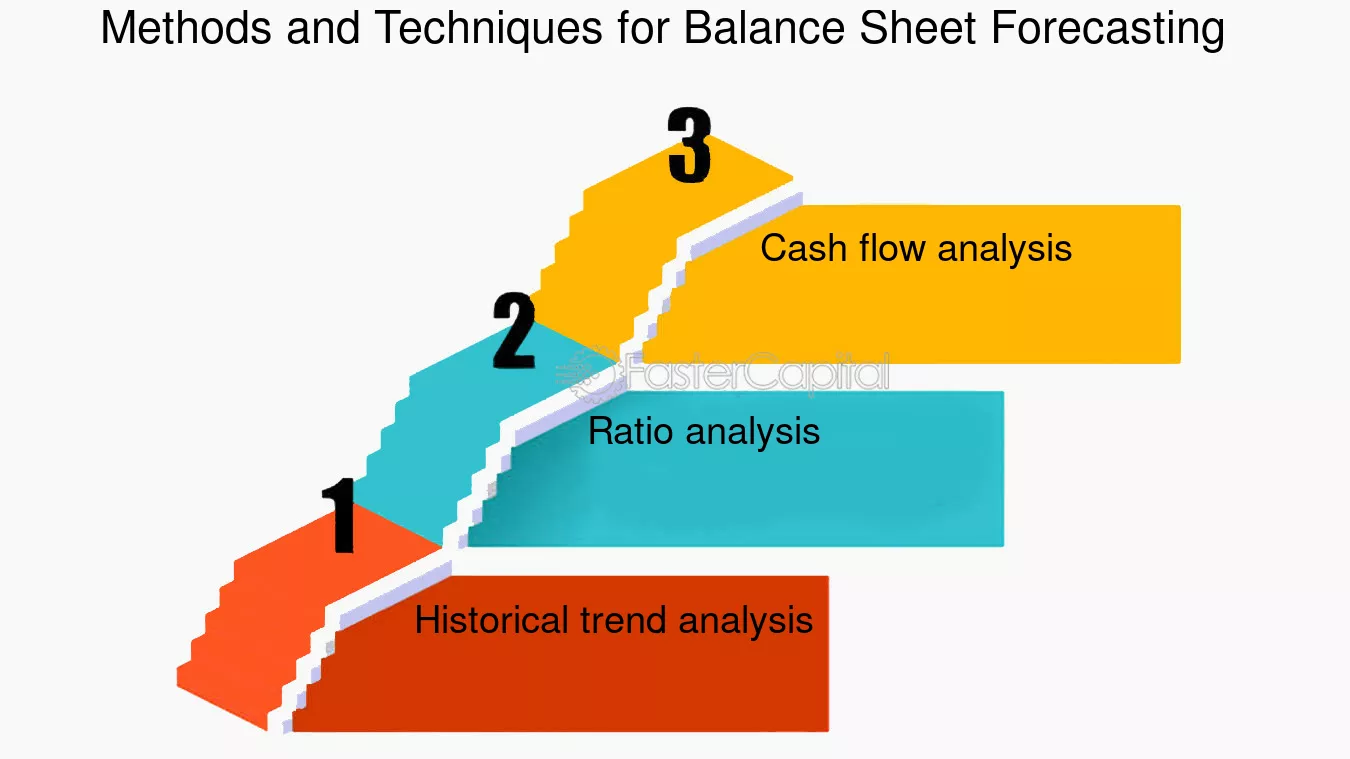 Methods and Techniques for Balance Sheet Forecasting

3

Cash flow analysis

2

FasterCapital

Ratio analysis

1

Historical trend analysis